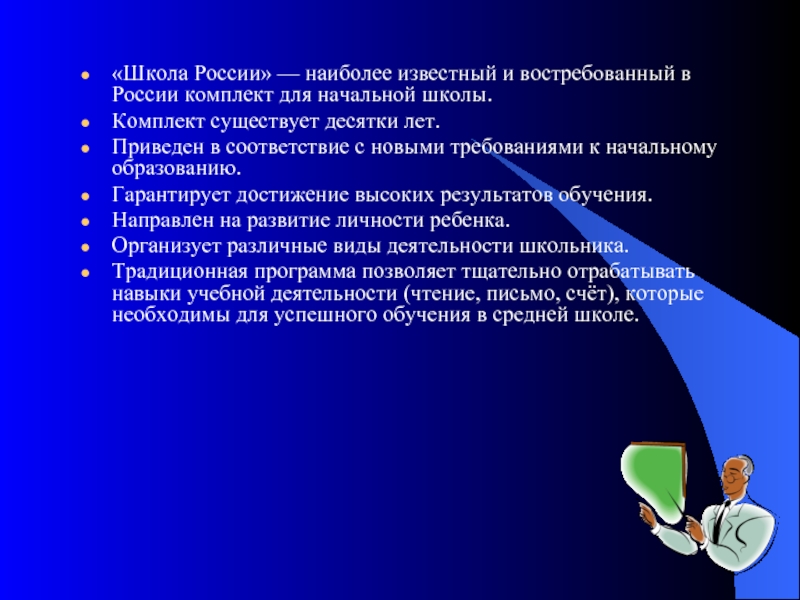 - «Школа России» — наиболее известный и востребованный в России комплект для начальной школы.
- Комплект существует десятки лет.
- Приведен в соответствие с новыми требованиями к начальному образованию.
- Гарантирует достижение высоких результатов обучения.
- Направлен на развитие личности ребенка.
- Организует различные виды деятельности школьника.
- Традиционная программа позволяет тщательно отрабатывать навыки учебной деятельности (чтение, письмо, счёт), которые необходимы для успешного обучения в средней школе.